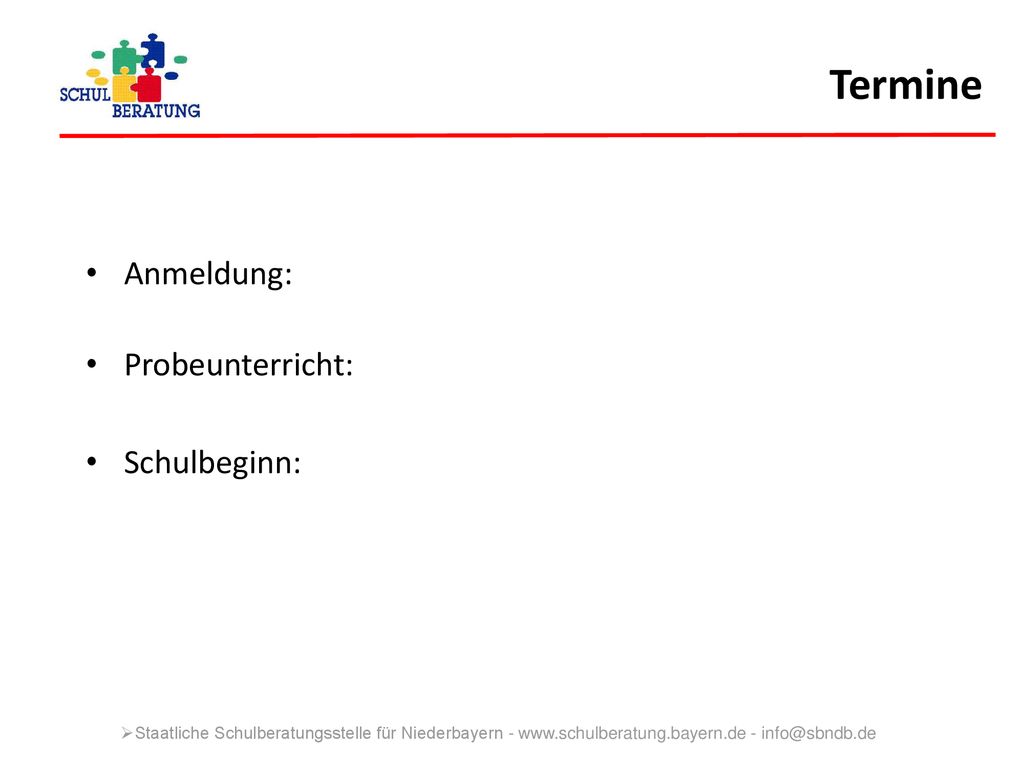 SCHUL BERATUNG

Termine

• Anmeldung:

• Probeunterricht:

• Schulbeginn:

➢Staatliche Schulberatungsstelle für Niederbayern - www.schulberatung.bayern.de - info@sbndb.de